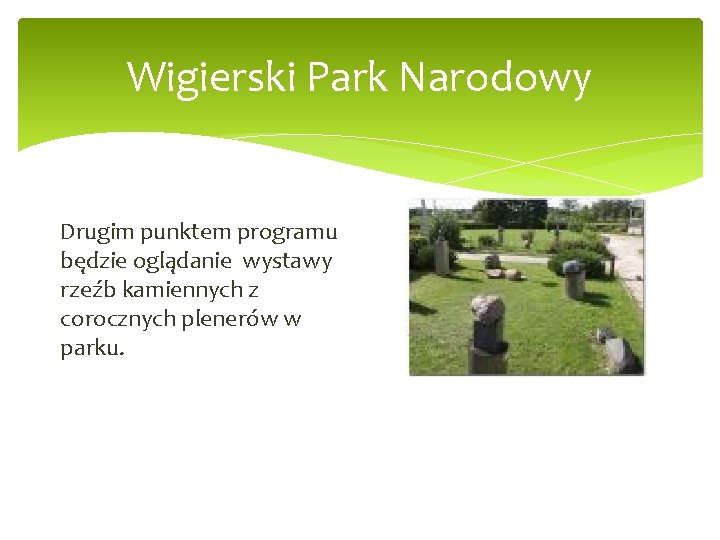 Wigierski Park Narodowy

Drugim punktem programu będzie oglądanie  wystawy rzeźb kamiennych z corocznych plenerów w parku.